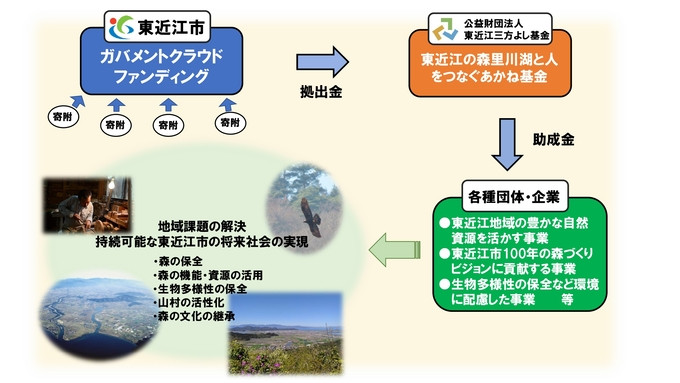 東近江市

ガバメントクラウドファンディング

寄附

寄附

寄附

寄附

拠出金

公益財団法人
東近江三方よし基金

東近江の森里川湖と人をつなぐあかね基金

助成金

各種団体・企業

●東近江地域の豊かな自然資源を活かす事業
●東近江市100年の森づくりビジョンに貢献する事業
●生物多様性の保全など環境に配慮した事業　　等

地域課題の解決
持続可能な東近江市の将来社会の実現

・森の保全
・森の機能・資源の活用
・生物多様性の保全
・山村の活性化
・森の文化の継承